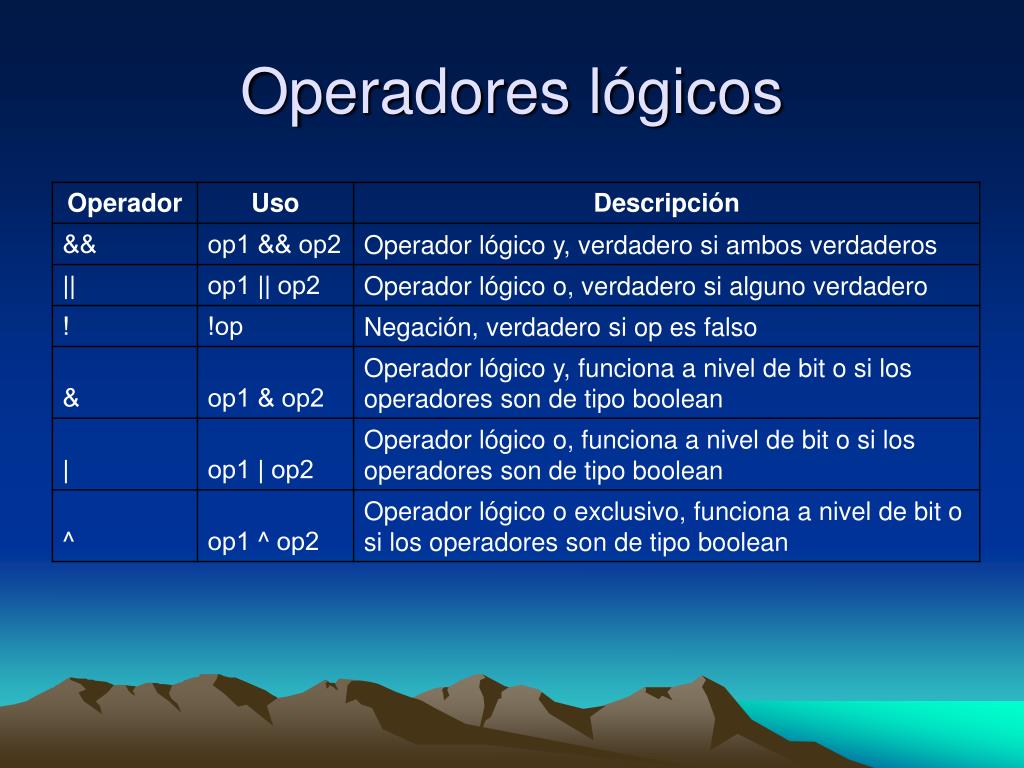 Operadores lógicos

| Operador | Uso | Descripción |
|---|---|---|
| && | op1 && op2 | Operador lógico y, verdadero si ambos verdaderos |
| \|\| | op1 \|\| op2 | Operador lógico o, verdadero si alguno verdadero |
| ! | !op | Negación, verdadero si op es falso |
| & | op1 & op2 | Operador lógico y, funciona a nivel de bit o si los operadores son de tipo boolean |
| \| | op1 \| op2 | Operador lógico o, funciona a nivel de bit o si los operadores son de tipo boolean |
| ^ | op1 ^ op2 | Operador lógico o exclusivo, funciona a nivel de bit o si los operadores son de tipo boolean |